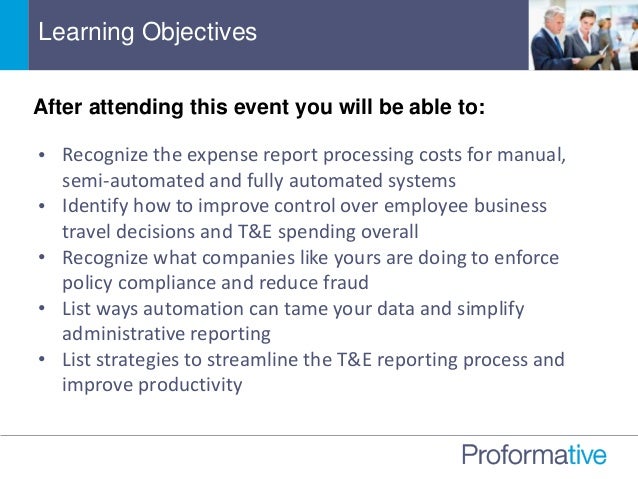 Learning Objectives

After attending this event you will be able to:

• Recognize the expense report processing costs for manual, semi-automated and fully automated systems
• Identify how to improve control over employee business travel decisions and T&E spending overall
• Recognize what companies like yours are doing to enforce policy compliance and reduce fraud
• List ways automation can tame your data and simplify administrative reporting
• List strategies to streamline the T&E reporting process and improve productivity

Proformative